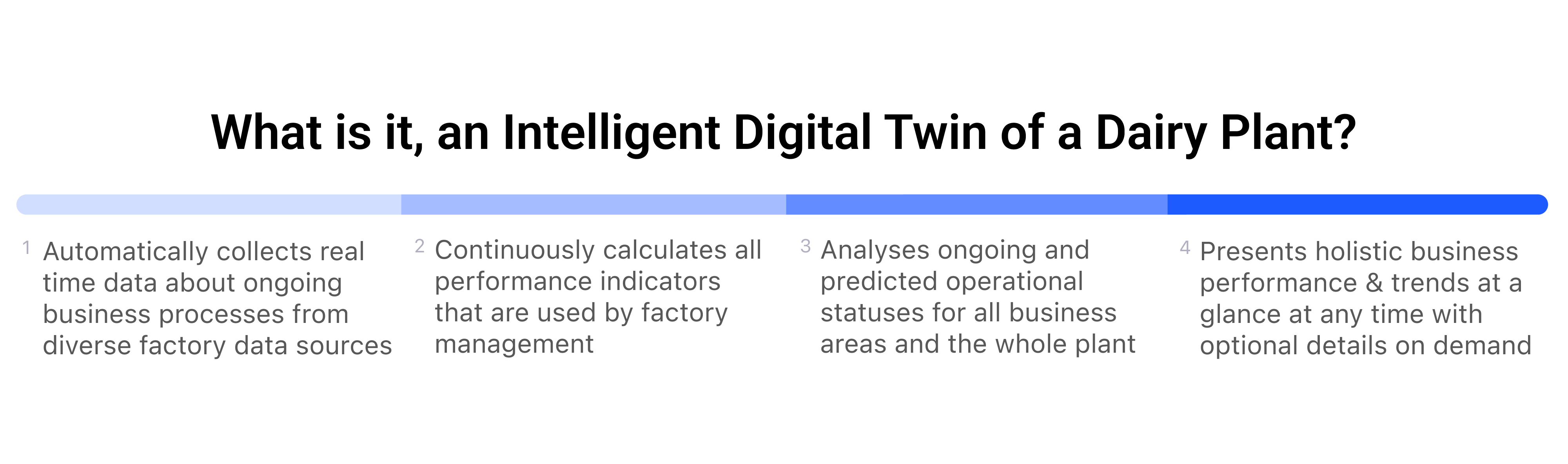 What is it, an Intelligent Digital Twin of a Dairy Plant?

1 Automatically collects real time data about ongoing business processes from diverse factory data sources

2 Continuously calculates all performance indicators that are used by factory management

3 Analyses ongoing and predicted operational statuses for all business areas and the whole plant

4 Presents holistic business performance & trends at a glance at any time with optional details on demand